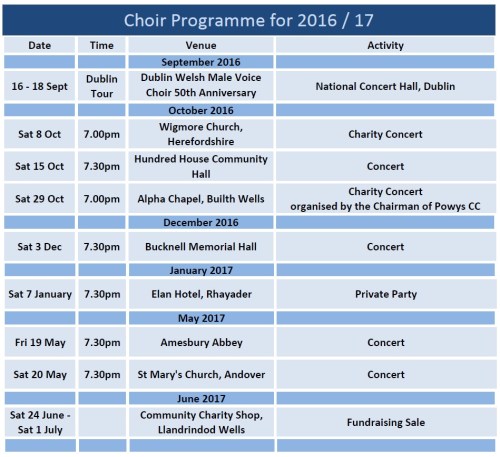 Choir Programme for 2016 / 17

| Date | Time | Venue | Activity |
|---|---|---|---|
| | | September 2016 | |
| 16 - 18 Sept | Dublin Tour | Dublin Welsh Male Voice Choir 50th Anniversary | National Concert Hall, Dublin |
| | | October 2016 | |
| Sat 8 Oct | 7.00pm | Wigmore Church, Herefordshire | Charity Concert |
| Sat 15 Oct | 7.30pm | Hundred House Community Hall | Concert |
| Sat 29 Oct | 7.00pm | Alpha Chapel, Builth Wells | Charity Concert organised by the Chairman of Powys CC |
| | | December 2016 | |
| Sat 3 Dec | 7.30pm | Bucknell Memorial Hall | Concert |
| | | January 2017 | |
| Sat 7 January | 7.30pm | Elan Hotel, Rhayader | Private Party |
| | | May 2017 | |
| Fri 19 May | 7.30pm | Amesbury Abbey | Concert |
| Sat 20 May | 7.30pm | St Mary's Church, Andover | Concert |
| | | June 2017 | |
| Sat 24 June - Sat 1 July | | Community Charity Shop, Llandrindod Wells | Fundraising Sale |
| | | | |